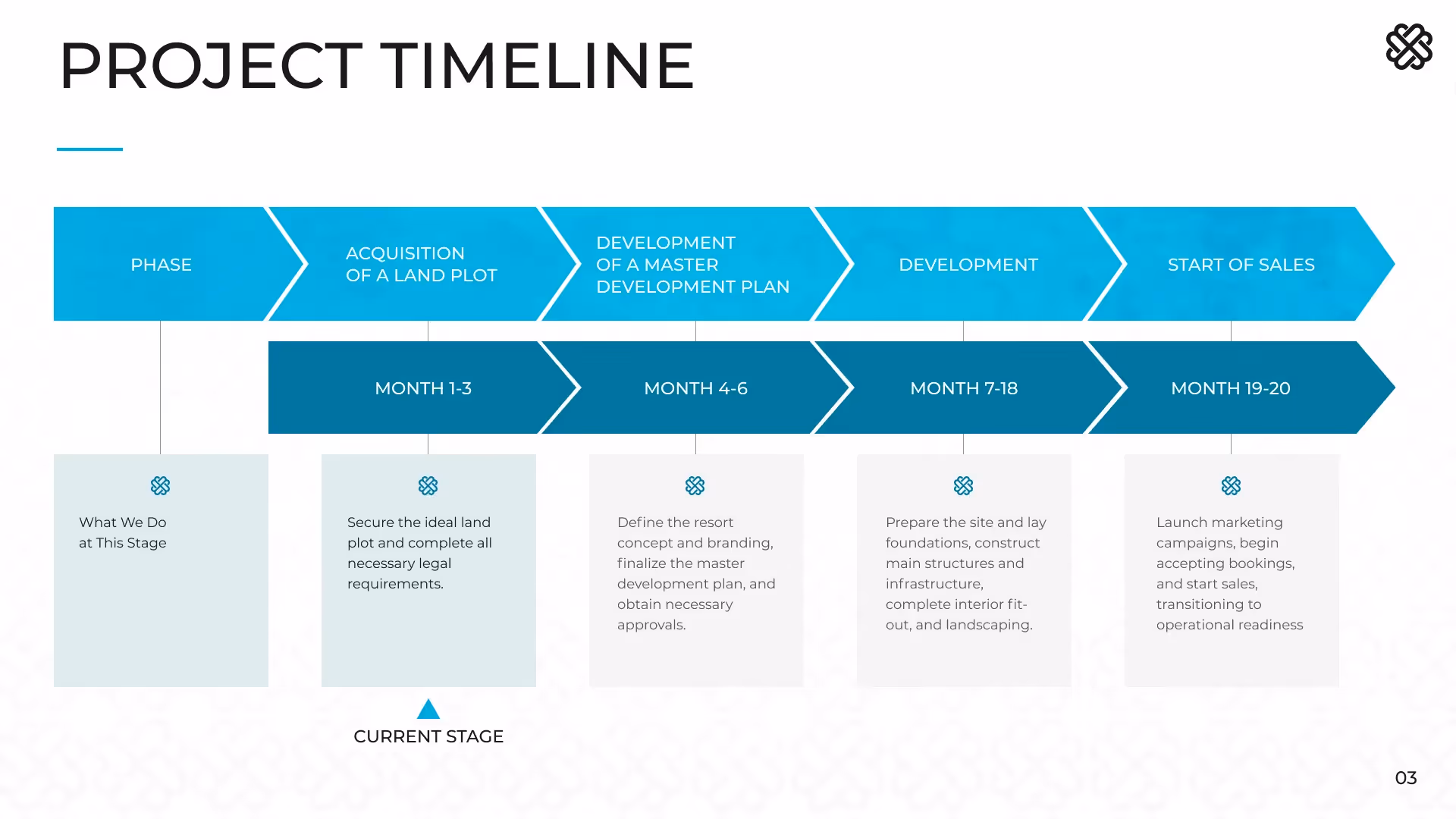 PROJECT TIMELINE

PHASE

ACQUISITION OF A LAND PLOT

DEVELOPMENT OF A MASTER DEVELOPMENT PLAN

DEVELOPMENT

START OF SALES

MONTH 1-3

MONTH 4-6

MONTH 7-18

MONTH 19-20

What We Do at This Stage

Secure the ideal land plot and complete all necessary legal requirements.

Define the resort concept and branding, finalize the master development plan, and obtain necessary approvals.

Prepare the site and lay foundations, construct main structures and infrastructure, complete interior fit-out, and landscaping.

Launch marketing campaigns, begin accepting bookings, and start sales, transitioning to operational readiness

CURRENT STAGE

03